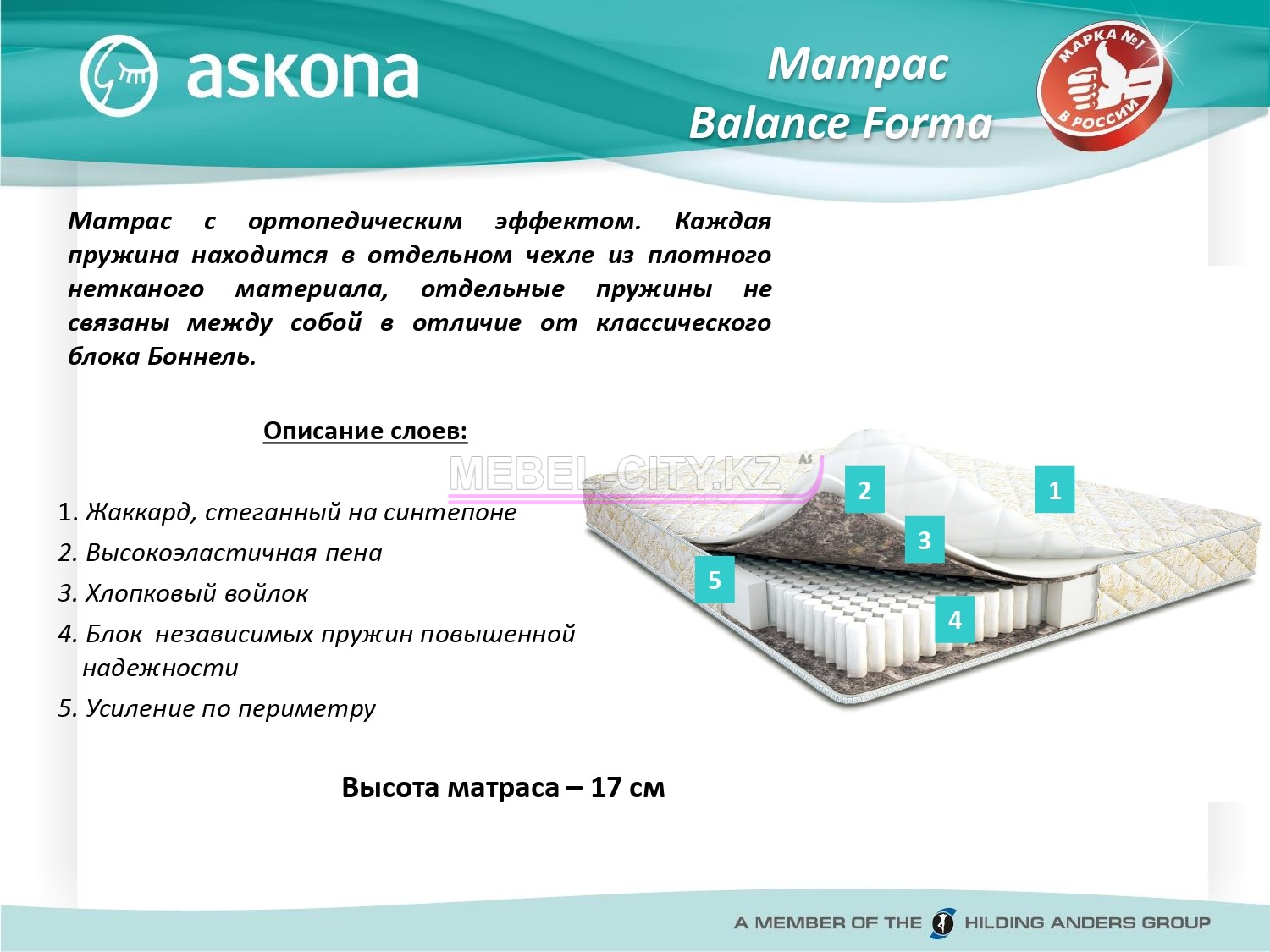 askona

Матрас
Balance Forma

МАРКА №1
В РОССИИ

Матрас с ортопедическим эффектом. Каждая пружина находится в отдельном чехле из плотного нетканого материала, отдельные пружины не связаны между собой в отличие от классического блока Боннель.

Описание слоев:

MEBEL-CITY.KZ

1. Жаккард, стеганный на синтепоне
2. Высокоэластичная пена
3. Хлопковый войлок
4. Блок независимых пружин повышенной надежности
5. Усиление по периметру

2
1
3
5
4

Высота матраса – 17 см

A MEMBER OF THE HILDING ANDERS GROUP